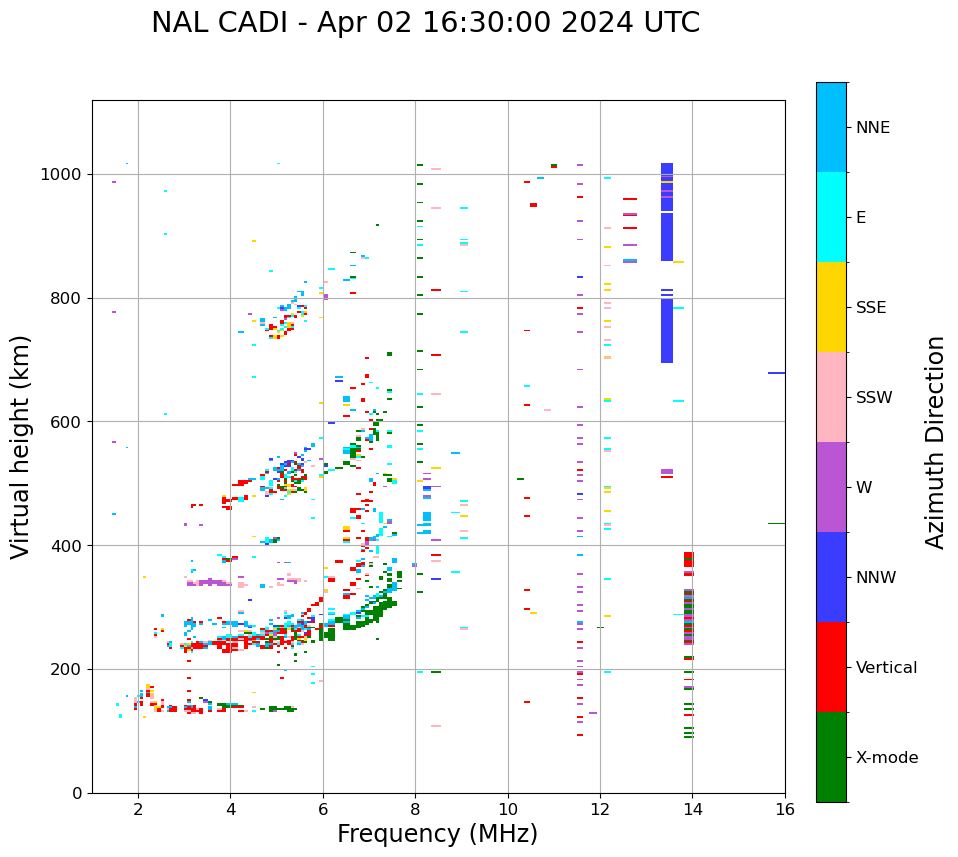 NAL CADI - Apr 02 16:30:00 2024 UTC

Virtual height (km)

1000
800
600
400
200
0

2
4
6
8
10
12
14
16

Frequency (MHz)

NNE
E
SSE
SSW
W
NNW
Vertical
X-mode

Azimuth Direction